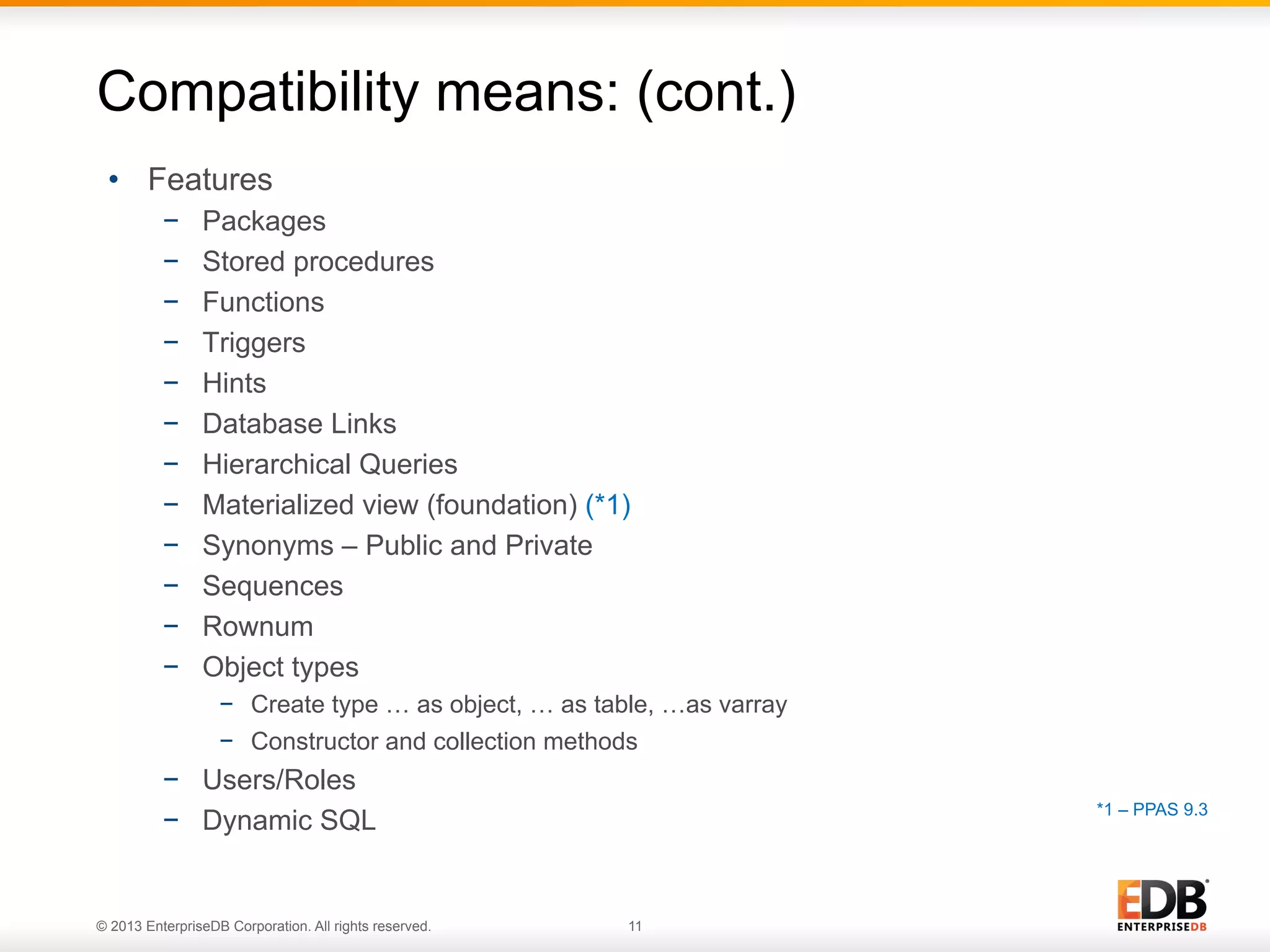 Compatibility means: (cont.)

• Features
– Packages
– Stored procedures
– Functions
– Triggers
– Hints
– Database Links
– Hierarchical Queries
– Materialized view (foundation) (*1)
– Synonyms – Public and Private
– Sequences
– Rownum
– Object types
– Create type … as object, … as table, …as varray
– Constructor and collection methods
– Users/Roles
– Dynamic SQL

*1 – PPAS 9.3

© 2013 EnterpriseDB Corporation. All rights reserved.

11

EDB
ENTERPRISEDB